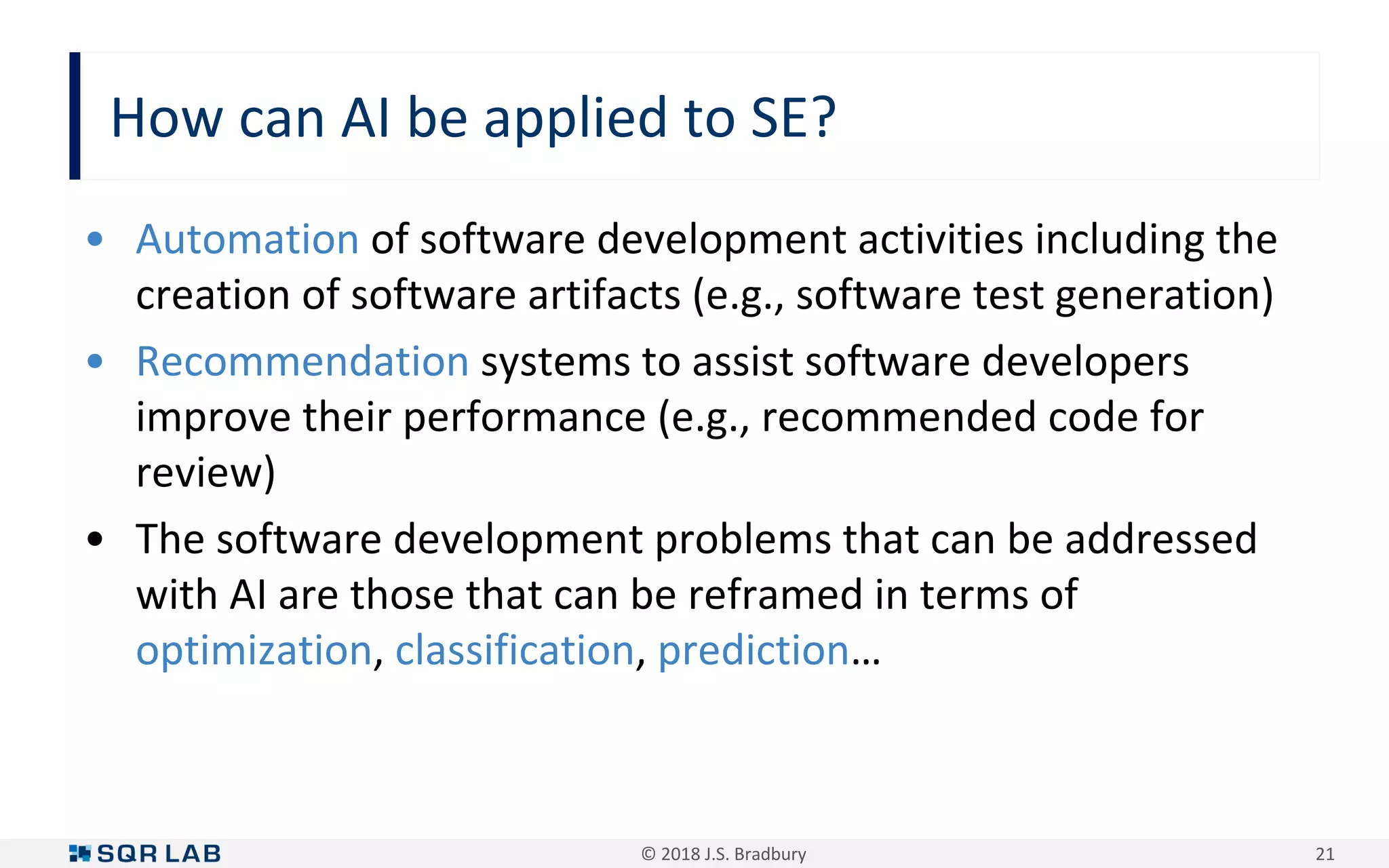 How can AI be applied to SE?

• Automation of software development activities including the creation of software artifacts (e.g., software test generation)
• Recommendation systems to assist software developers improve their performance (e.g., recommended code for review)
• The software development problems that can be addressed with AI are those that can be reframed in terms of optimization, classification, prediction…

SQR LAB © 2018 J.S. Bradbury 21